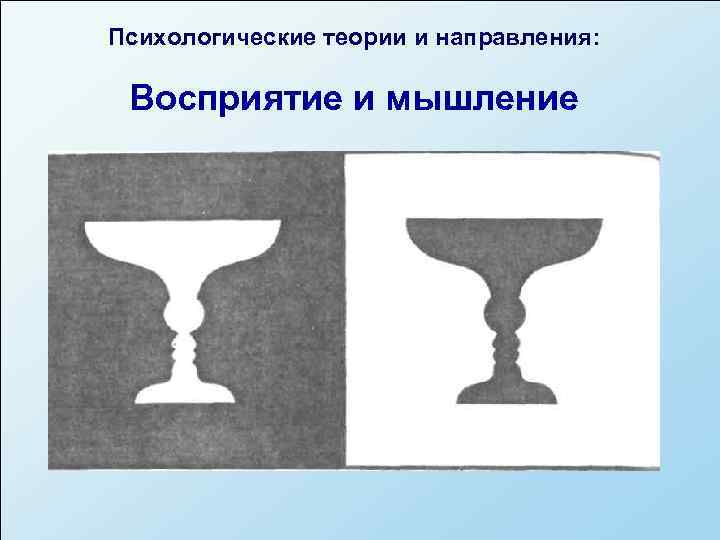 Психологические теории и направления:

Восприятие и мышление